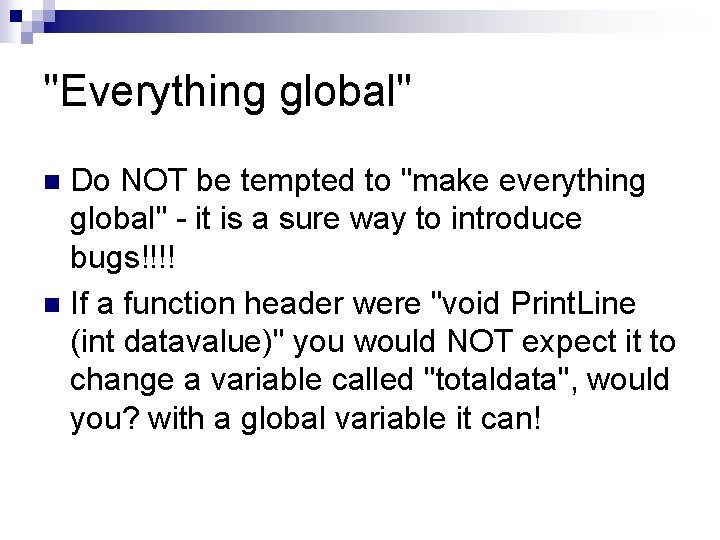 "Everything global"

Do NOT be tempted to "make everything global" - it is a sure way to introduce bugs!!!!

If a function header were "void PrintLine (int datavalue)" you would NOT expect it to change a variable called "totaldata", would you? with a global variable it can!